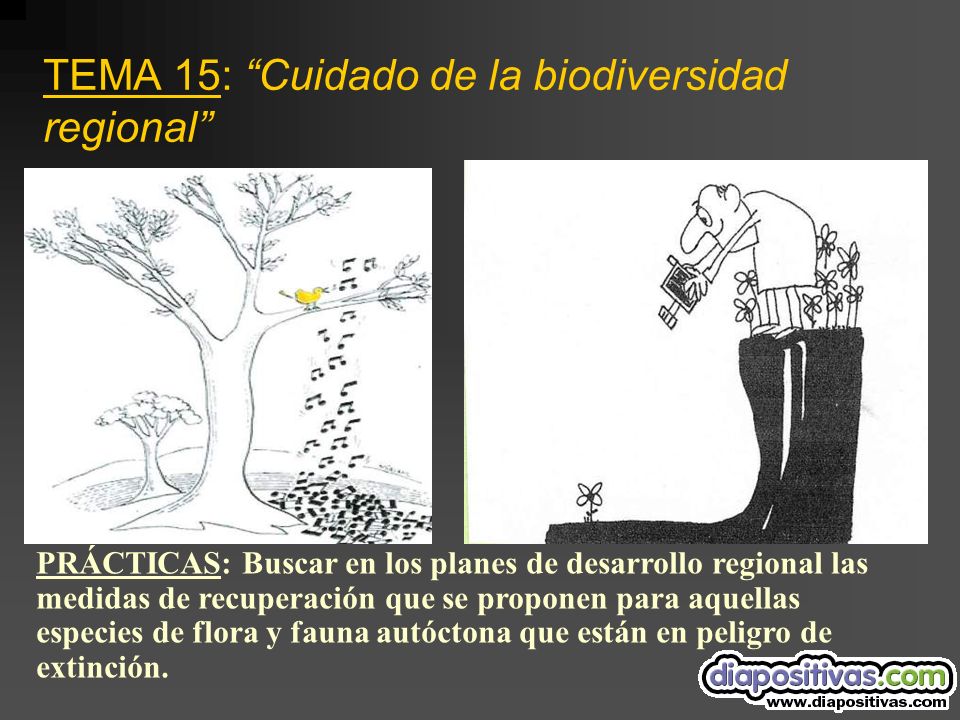 TEMA 15: “Cuidado de la biodiversidad regional”

PRÁCTICAS: Buscar en los planes de desarrollo regional las medidas de recuperación que se proponen para aquellas especies de flora y fauna autóctona que están en peligro de extinción.

diapositivas.com
www.diapositivas.com